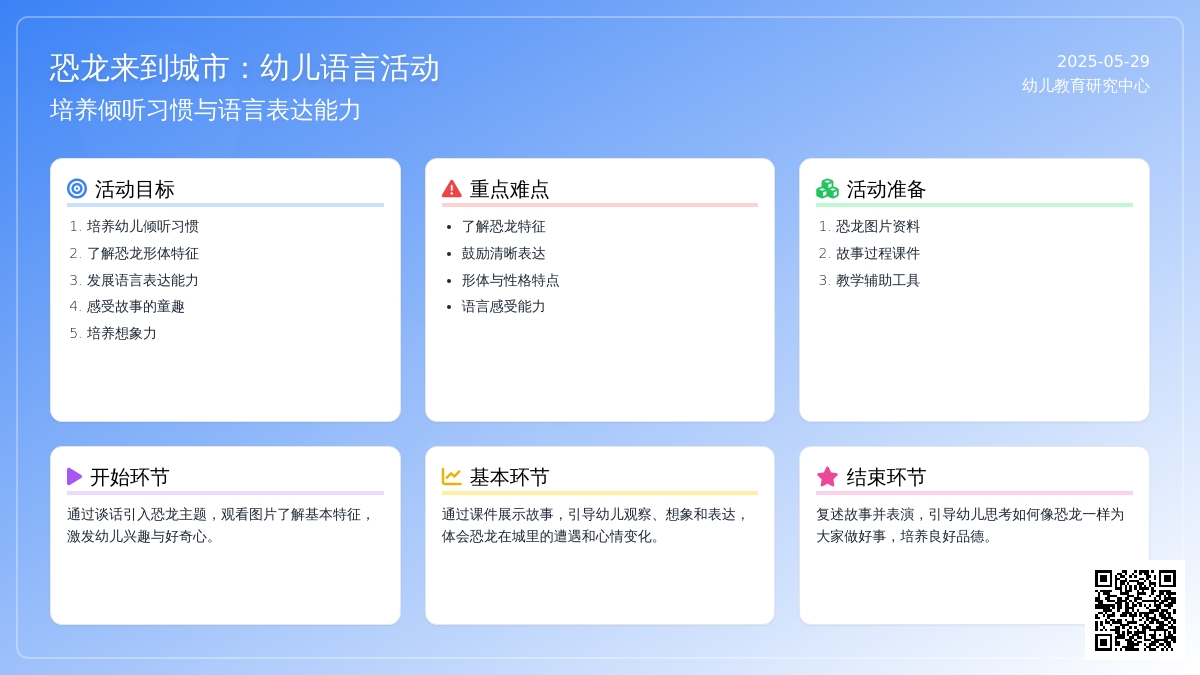 恐龙来到城市：幼儿语言活动

培养倾听习惯与语言表达能力

2025-05-29
幼儿教育研究中心

活动目标

1. 培养幼儿倾听习惯
2. 了解恐龙形体特征
3. 发展语言表达能力
4. 感受故事的童趣
5. 培养想象力

重点难点

- 了解恐龙特征
- 鼓励清晰表达
- 形体与性格特点
- 语言感受能力

活动准备

1. 恐龙图片资料
2. 故事过程课件
3. 教学辅助工具

开始环节

通过谈话引入恐龙主题，观看图片了解基本特征，激发幼儿兴趣与好奇心。

基本环节

通过课件展示故事，引导幼儿观察、想象和表达，体会恐龙在城里的遭遇和心情变化。

结束环节

复述故事并表演，引导幼儿思考如何像恐龙一样为大家做好事，培养良好品德。